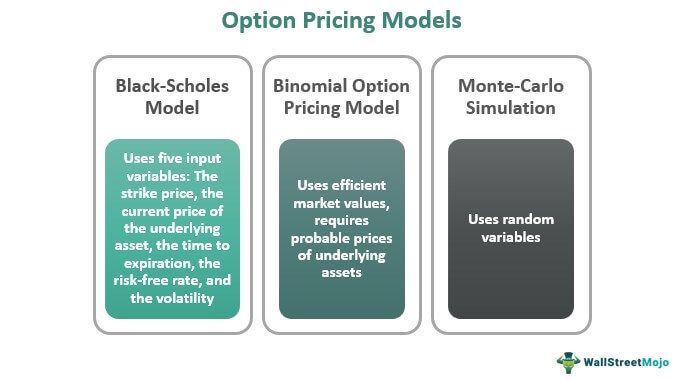 Option Pricing Models

Black-Scholes Model

Uses five input variables: The strike price, the current price of the underlying asset, the time to expiration, the risk-free rate, and the volatility

Binomial Option Pricing Model

Uses efficient market values, requires probable prices of underlying assets

Monte-Carlo Simulation

Uses random variables

WallStreetMojo